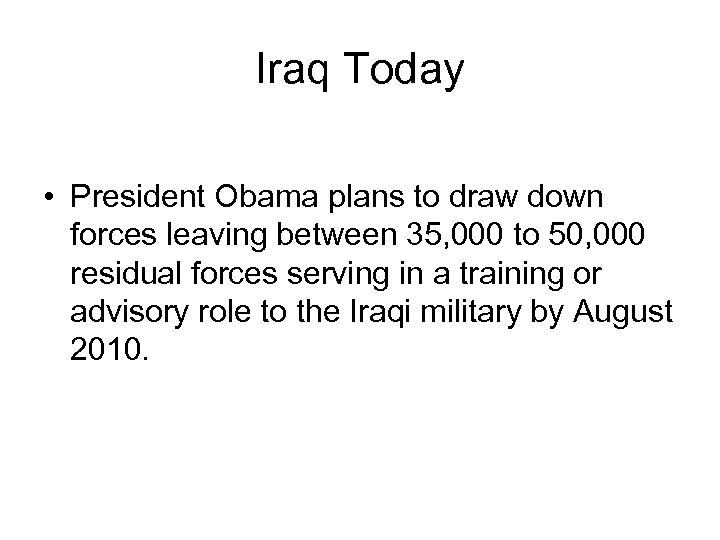 Iraq Today

• President Obama plans to draw down forces leaving between 35,000 to 50,000 residual forces serving in a training or advisory role to the Iraqi military by August 2010.